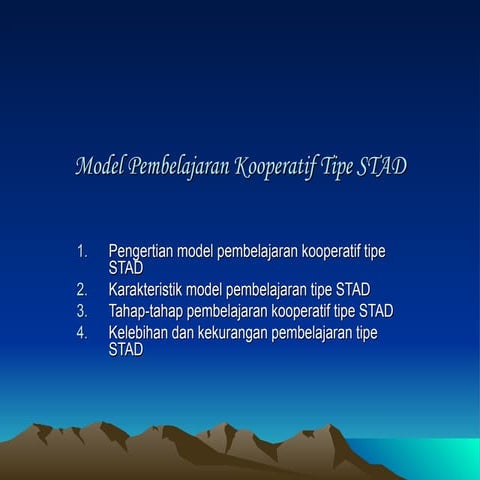 Model Pembelajaran Kooperatif Tipe STAD

1. Pengertian model pembelajaran kooperatif tipe STAD
2. Karakteristik model pembelajaran tipe STAD
3. Tahap-tahap pembelajaran kooperatif tipe STAD
4. Kelebihan dan kekurangan pembelajaran tipe STAD